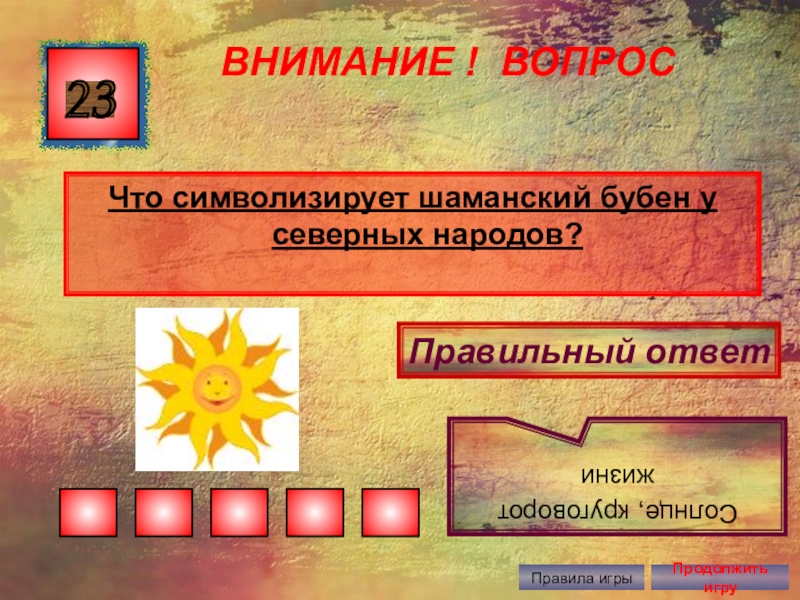 23

ВНИМАНИЕ ! ВОПРОС

Что символизирует шаманский бубен у северных народов?

Правильный ответ

Солнце, круговорот жизни

Правила игры

Продолжить игру